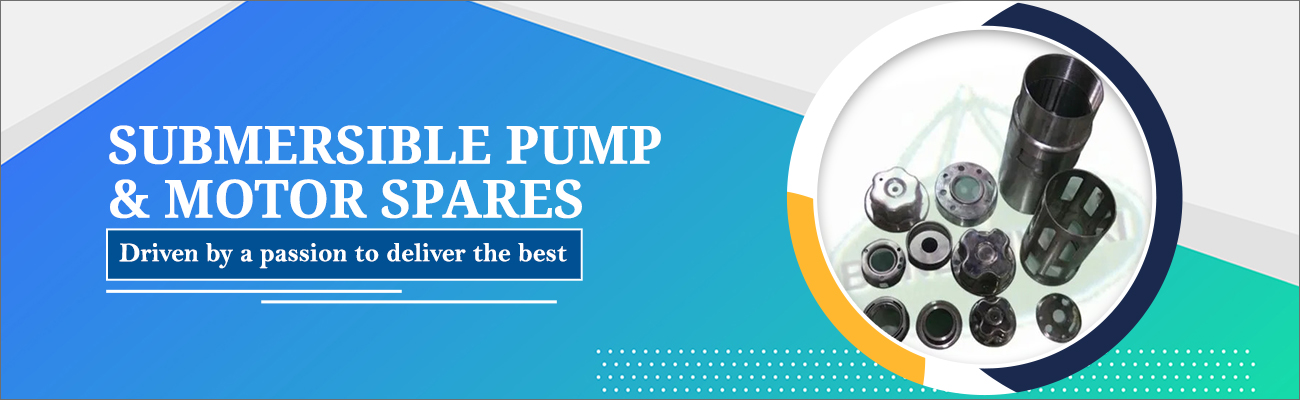 SUBMERSIBLE PUMP & MOTOR SPARES

Driven by a passion to deliver the best